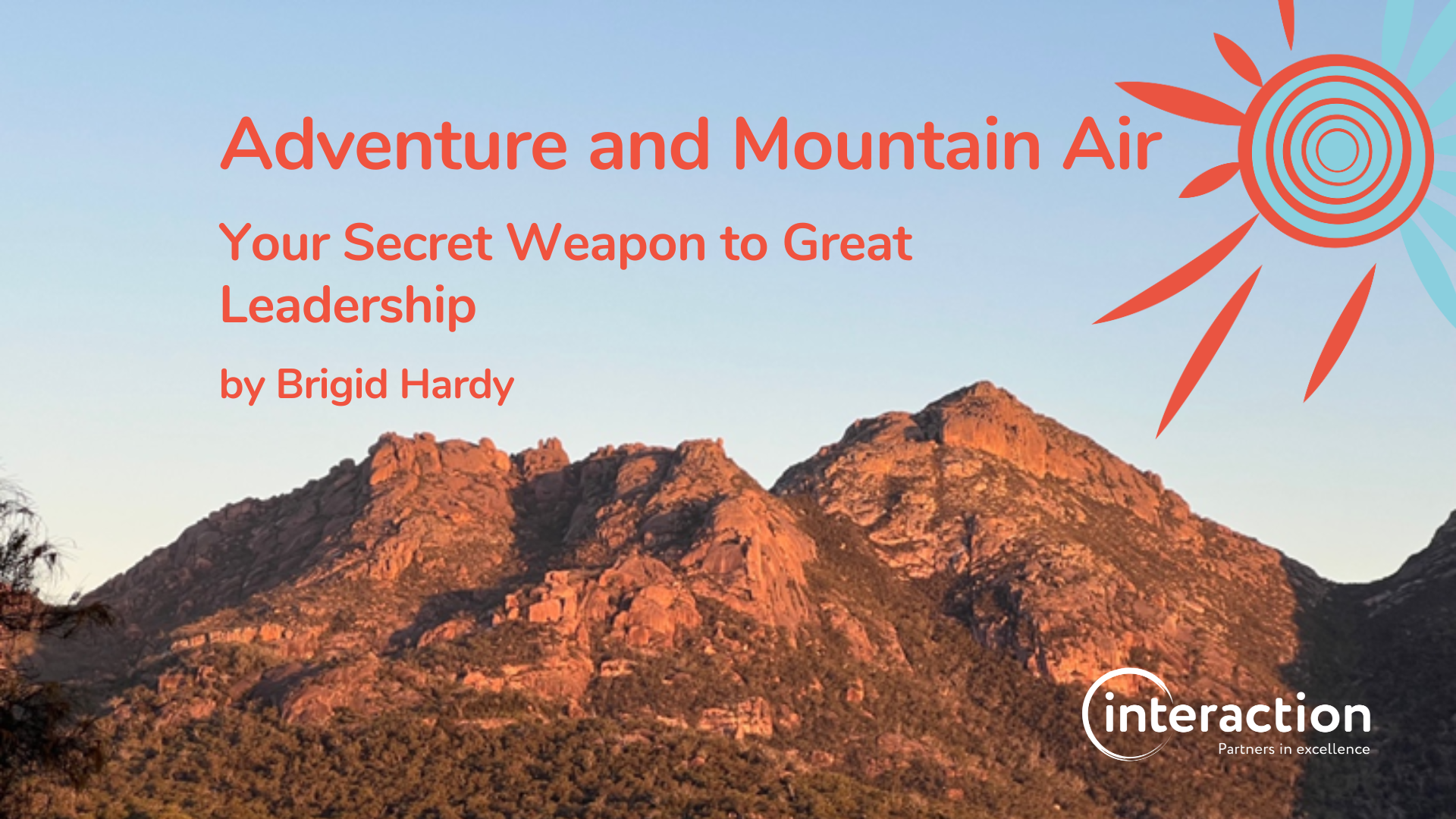 Adventure and Mountain Air

Your Secret Weapon to Great Leadership

by Brigid Hardy

interaction
Partners in excellence